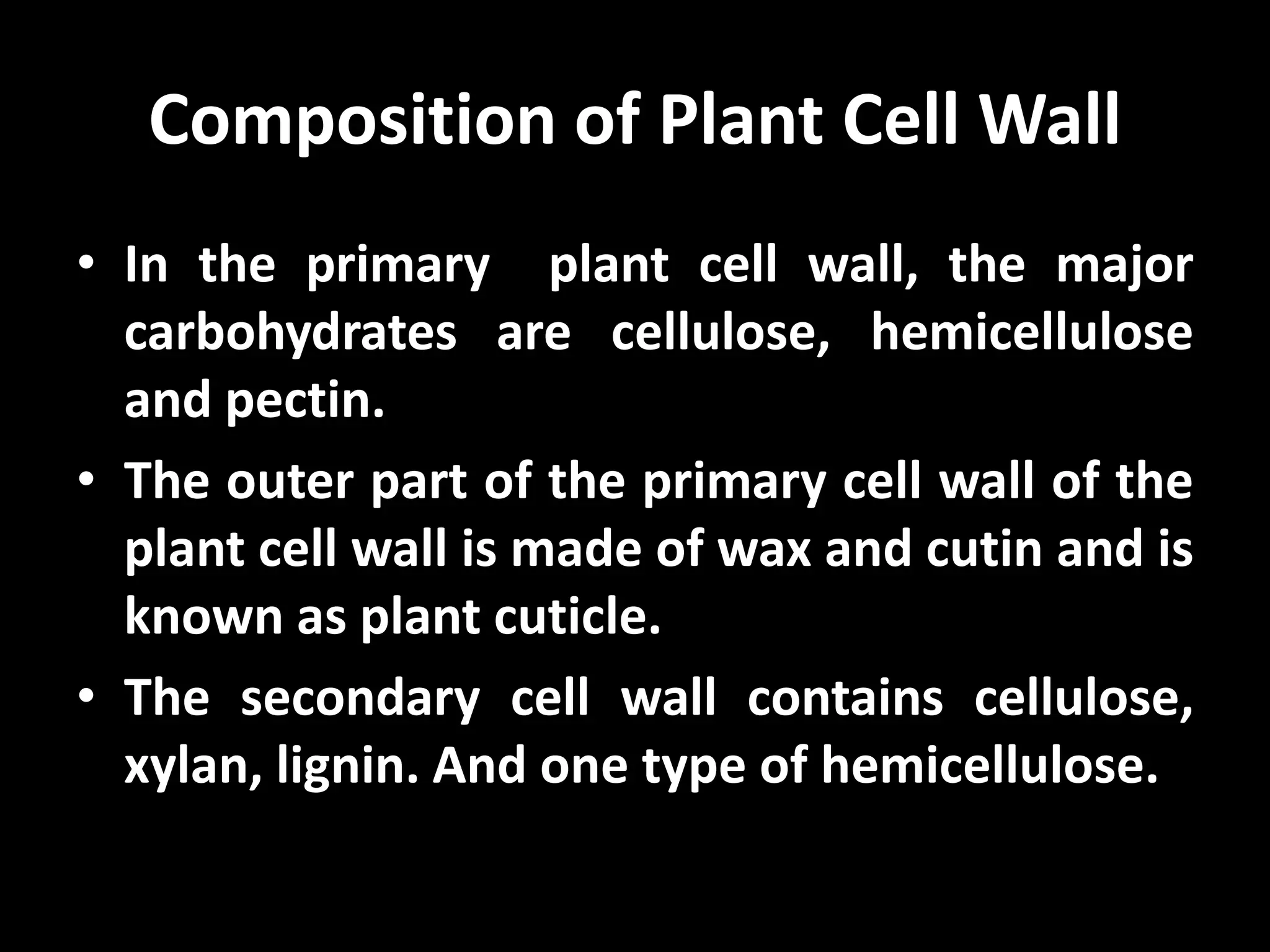 Composition of Plant Cell Wall

• In the primary plant cell wall, the major carbohydrates are cellulose, hemicellulose and pectin.

• The outer part of the primary cell wall of the plant cell wall is made of wax and cutin and is known as plant cuticle.

• The secondary cell wall contains cellulose, xylan, lignin. And one type of hemicellulose.